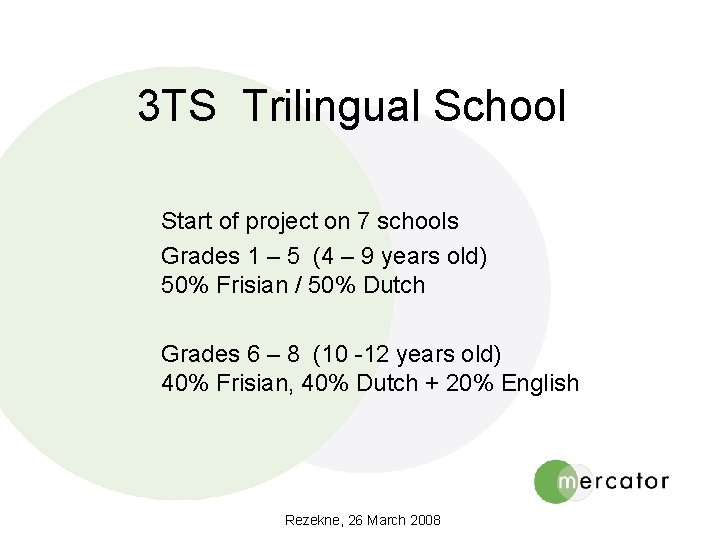 3TS Trilingual School

Start of project on 7 schools

Grades 1 – 5 (4 – 9 years old)
50% Frisian / 50% Dutch

Grades 6 – 8 (10 -12 years old)
40% Frisian, 40% Dutch + 20% English

mercator

Rezekne, 26 March 2008